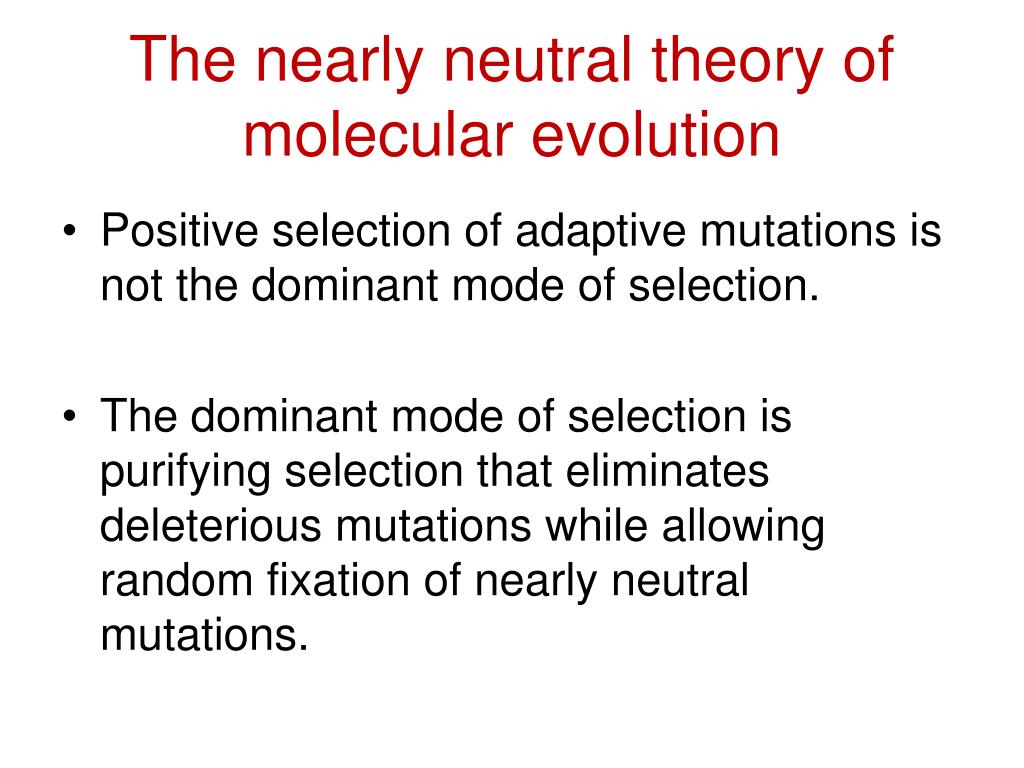 The nearly neutral theory of molecular evolution

• Positive selection of adaptive mutations is not the dominant mode of selection.

• The dominant mode of selection is purifying selection that eliminates deleterious mutations while allowing random fixation of nearly neutral mutations.